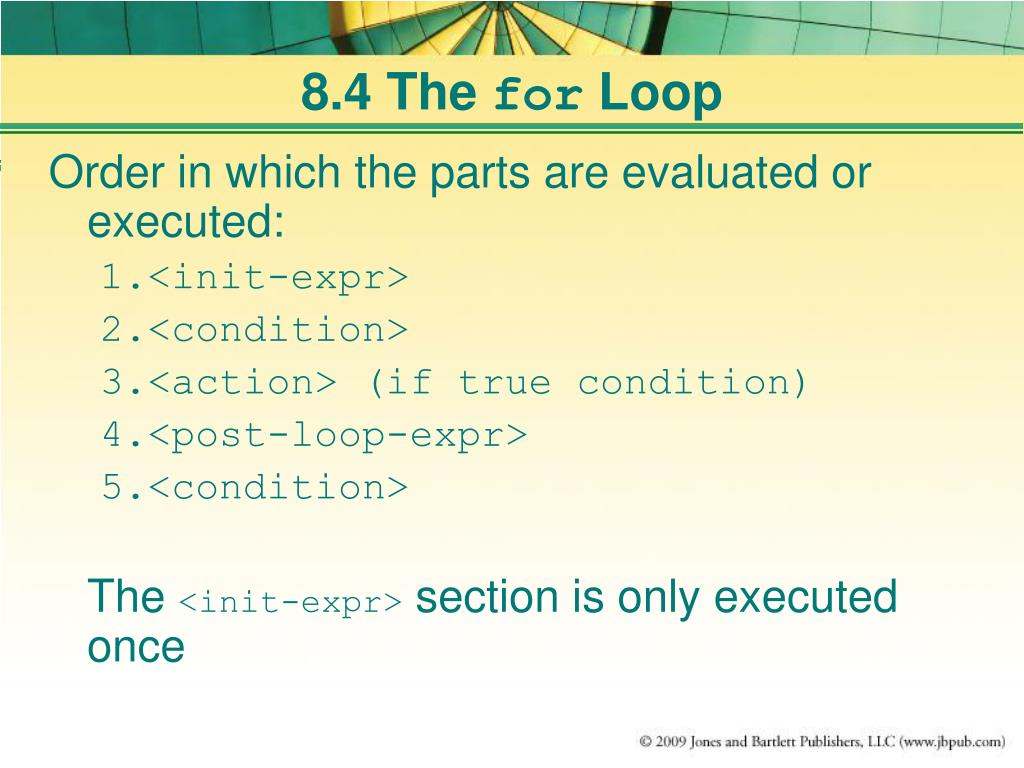 8.4 The for Loop

Order in which the parts are evaluated or executed:

1.<init-expr>
2.<condition>
3.<action> (if true condition)
4.<post-loop-expr>
5.<condition>

The <init-expr> section is only executed once

© 2009 Jones and Bartlett Publishers, LLC (www.jbpub.com)